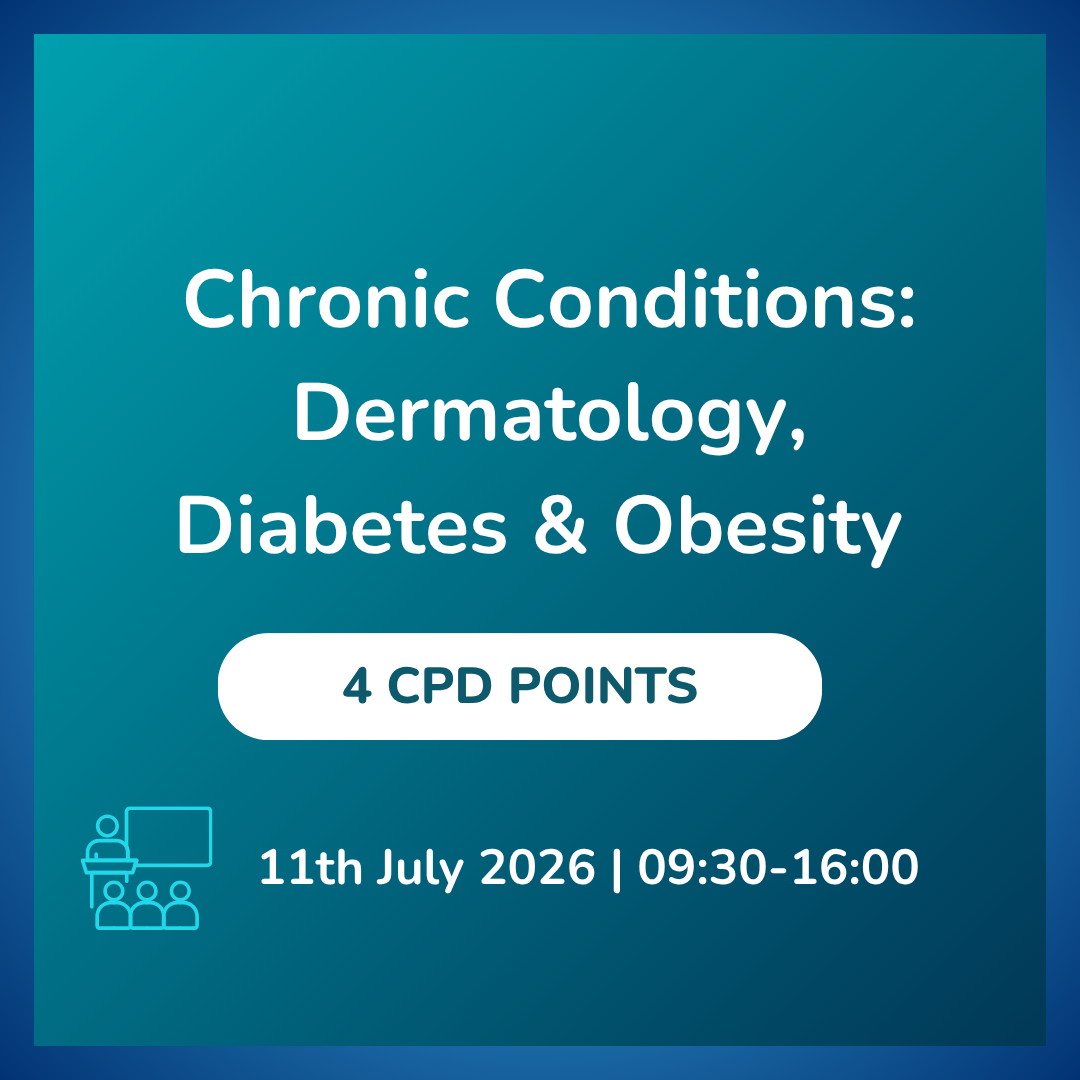 Chronic Conditions: Dermatology, Diabetes & Obesity

4 CPD POINTS

11th July 2026 | 09:30-16:00